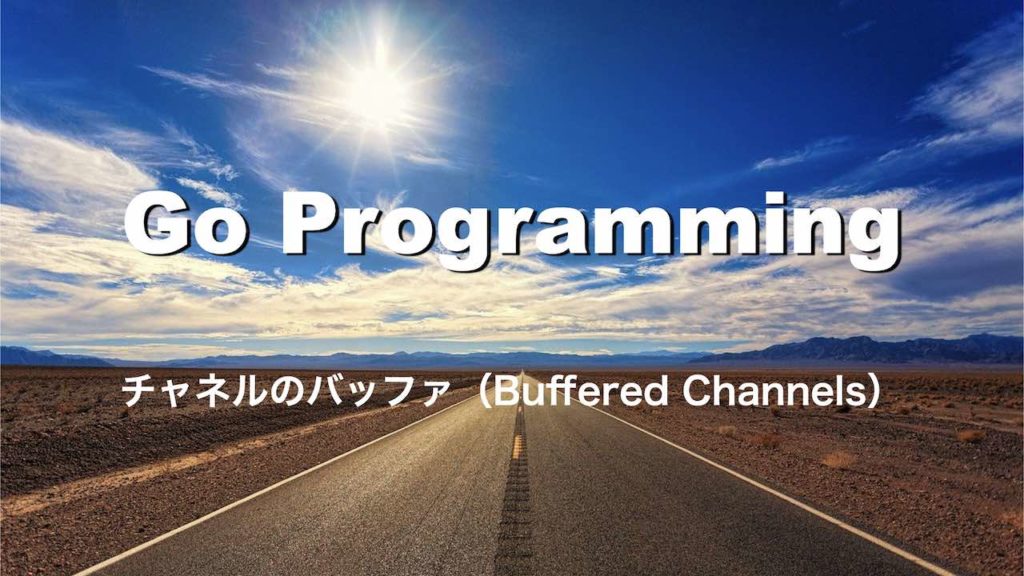 Go Programming

チャネルのバッファ（Buffered Channels）